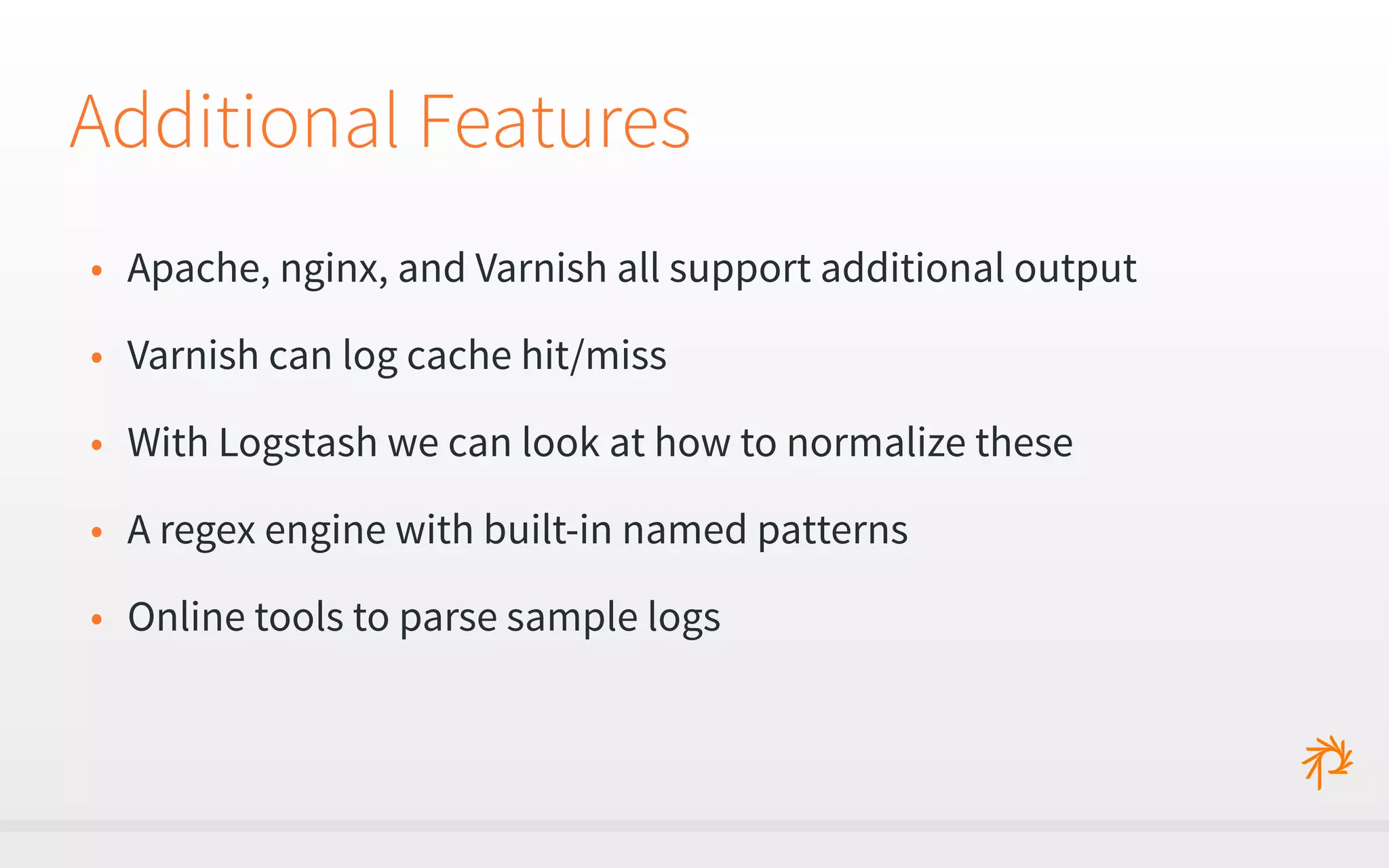 Additional Features

• Apache, nginx, and Varnish all support additional output
• Varnish can log cache hit/miss
• With Logstash we can look at how to normalize these
• A regex engine with built-in named patterns
• Online tools to parse sample logs